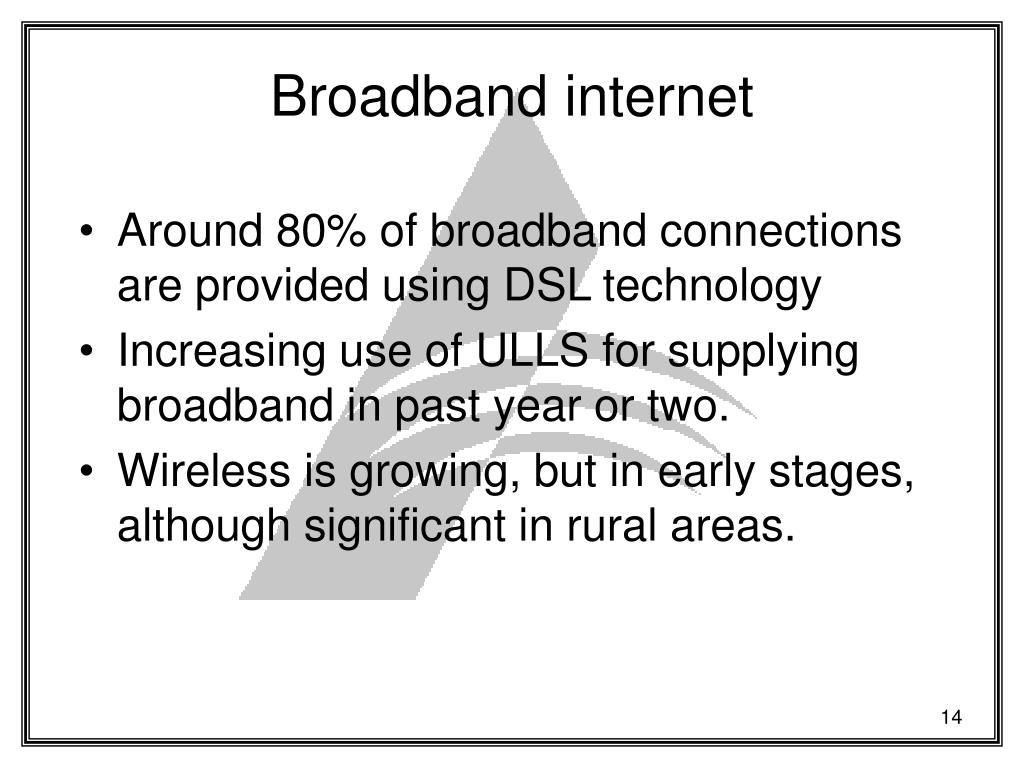 Broadband internet

• Around 80% of broadband connections are provided using DSL technology
• Increasing use of ULLS for supplying broadband in past year or two.
• Wireless is growing, but in early stages, although significant in rural areas.

14